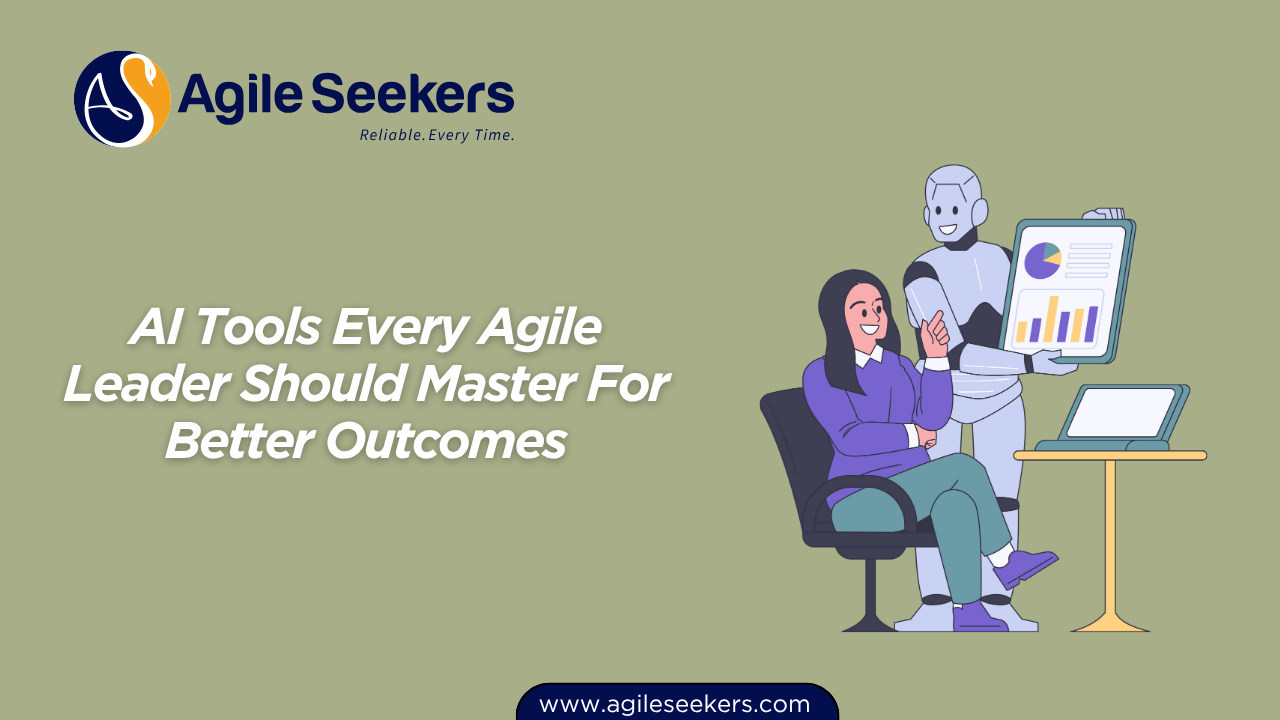 AS Agile Seekers
Reliable. Every Time.

AI Tools Every Agile Leader Should Master For Better Outcomes

www.agileseekers.com